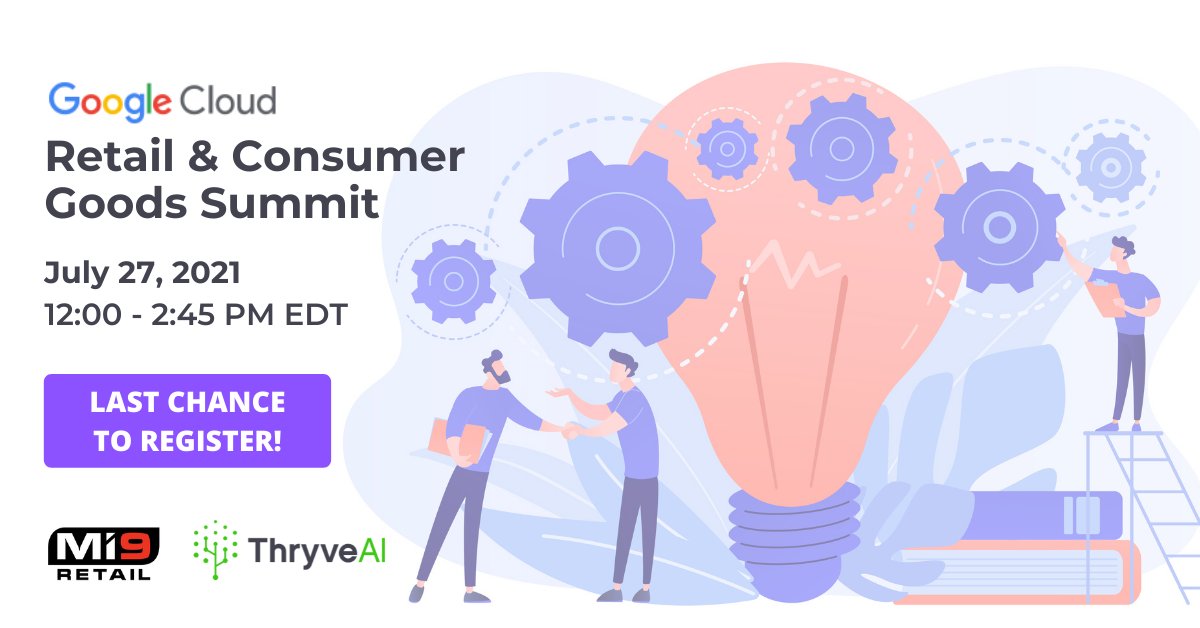 Google Cloud
Retail & Consumer Goods Summit

July 27, 2021
12:00 - 2:45 PM EDT

LAST CHANCE TO REGISTER!

Mi9 RETAIL

ThryveAI